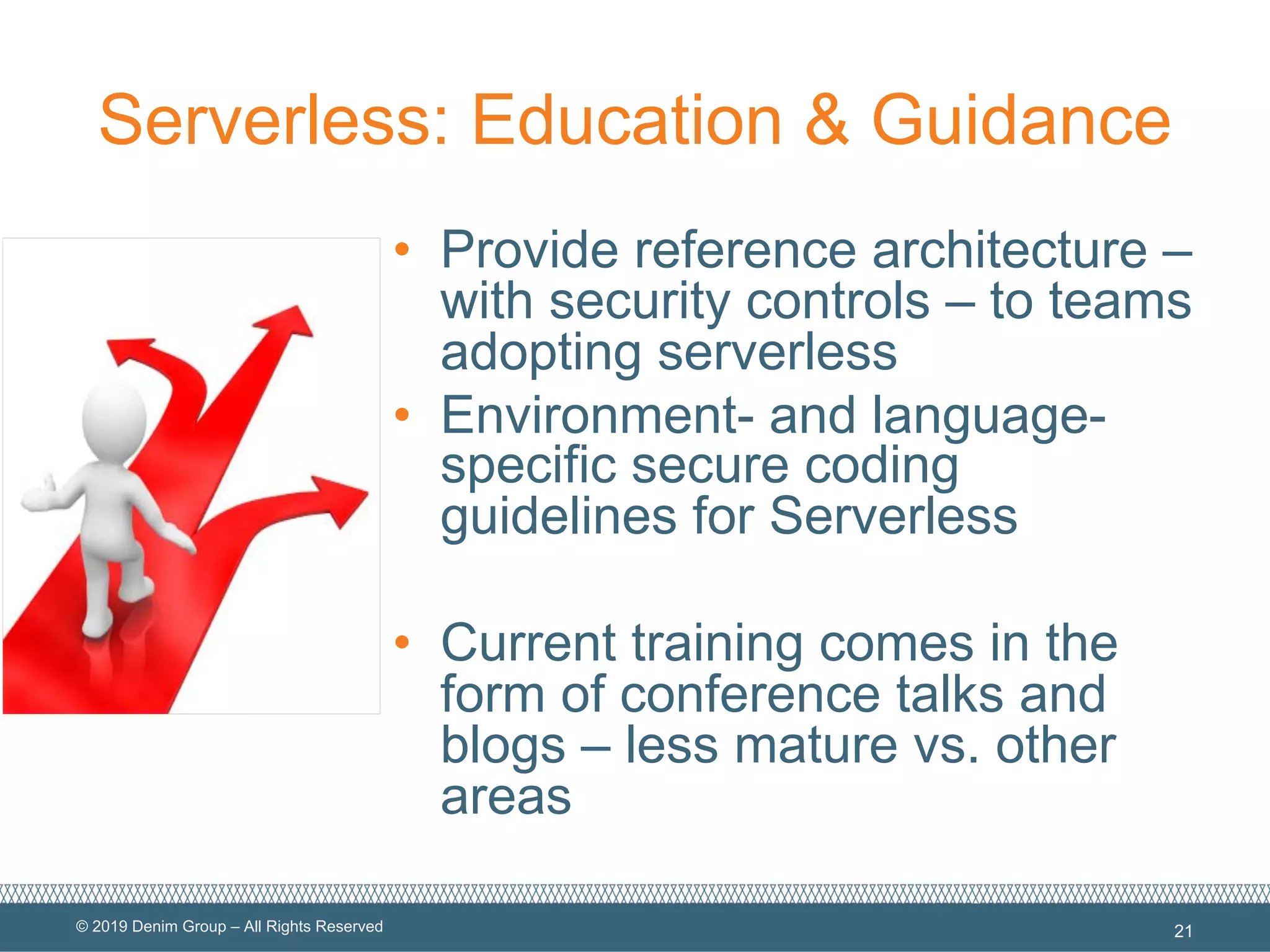 Serverless: Education & Guidance

• Provide reference architecture – with security controls – to teams adopting serverless

• Environment- and language-specific secure coding guidelines for Serverless

• Current training comes in the form of conference talks and blogs – less mature vs. other areas

© 2019 Denim Group – All Rights Reserved

21